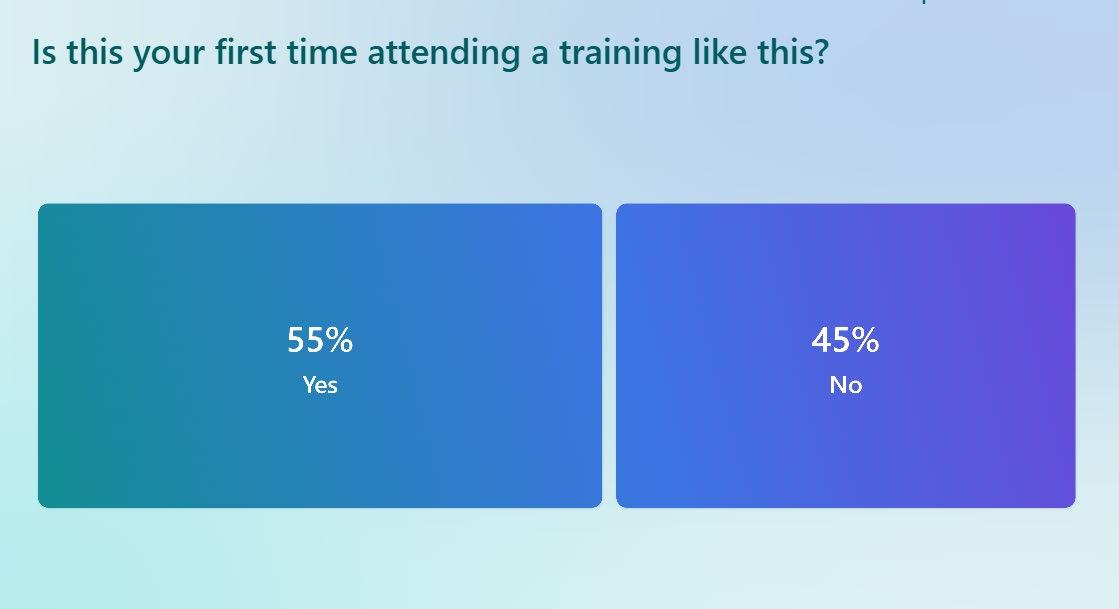 Is this your first time attending a training like this?

55%
Yes

45%
No